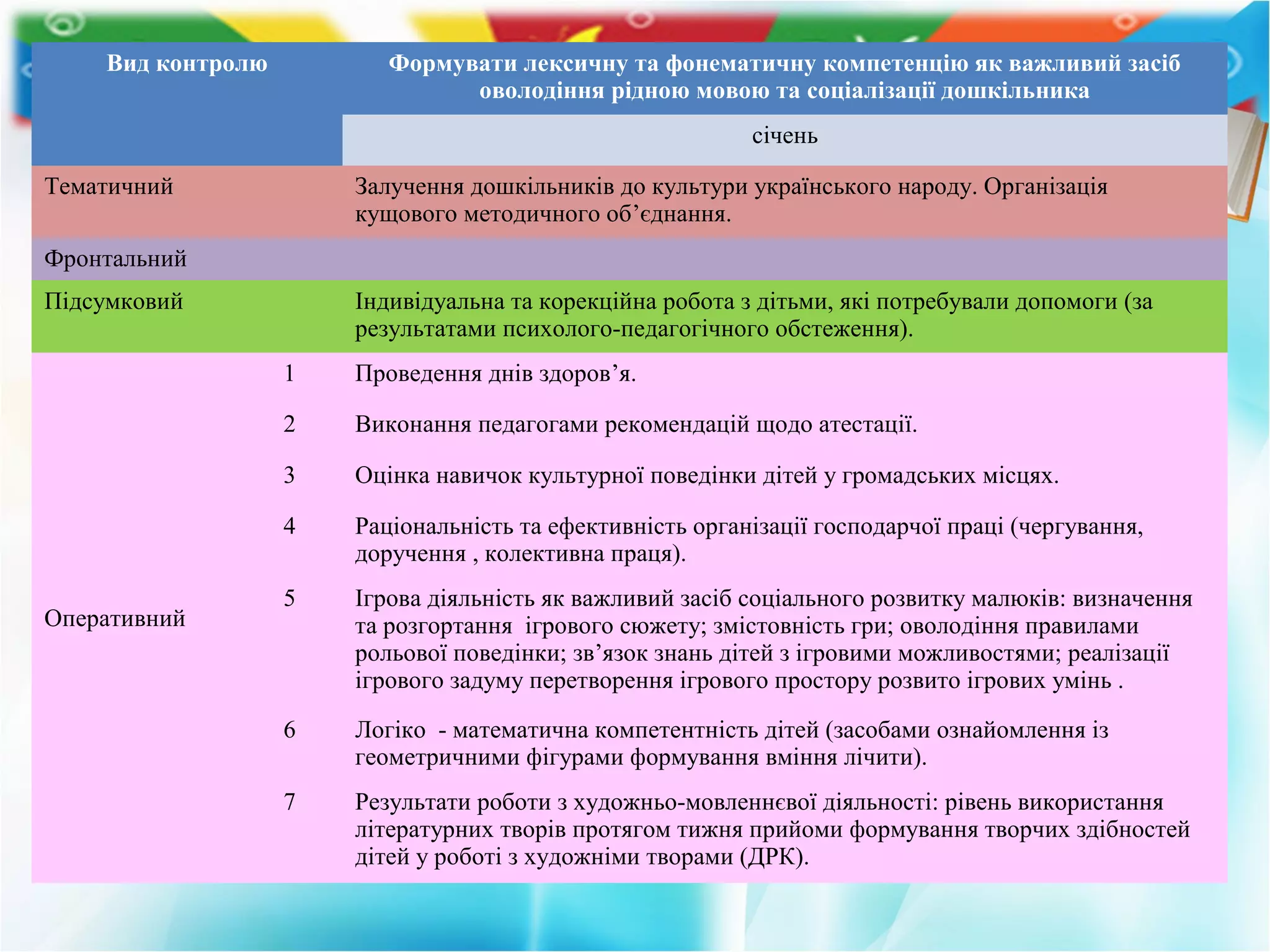 | Вид контролю | | Формувати лексичну та фонематичну компетенцію як важливий засіб оволодіння рідною мовою та соціалізації дошкільника |
|---|---|---|
| | | січень |
| Тематичний | | Залучення дошкільників до культури українського народу. Організація кущового методичного об’єднання. |
| Фронтальний | | |
| Підсумковий | | Індивідуальна та корекційна робота з дітьми, які потребували допомоги (за результатами психолого-педагогічного обстеження). |
| Оперативний | 1 | Проведення днів здоров’я. |
| | 2 | Виконання педагогами рекомендацій щодо атестації. |
| | 3 | Оцінка навичок культурної поведінки дітей у громадських місцях. |
| | 4 | Раціональність та ефективність організації господарчої праці (чергування, доручення , колективна праця). |
| | 5 | Ігрова діяльність як важливий засіб соціального розвитку малюків: визначення та розгортання ігрового сюжету; змістовність гри; оволодіння правилами рольової поведінки; зв’язок знань дітей з ігровими можливостями; реалізації ігрового задуму перетворення ігрового простору розвито ігрових умінь . |
| | 6 | Логіко - математична компетентність дітей (засобами ознайомлення із геометричними фігурами формування вміння лічити). |
| | 7 | Результати роботи з художньо-мовленнєвої діяльності: рівень використання літературних творів протягом тижня прийоми формування творчих здібностей дітей у роботі з художніми творами (ДРК). |